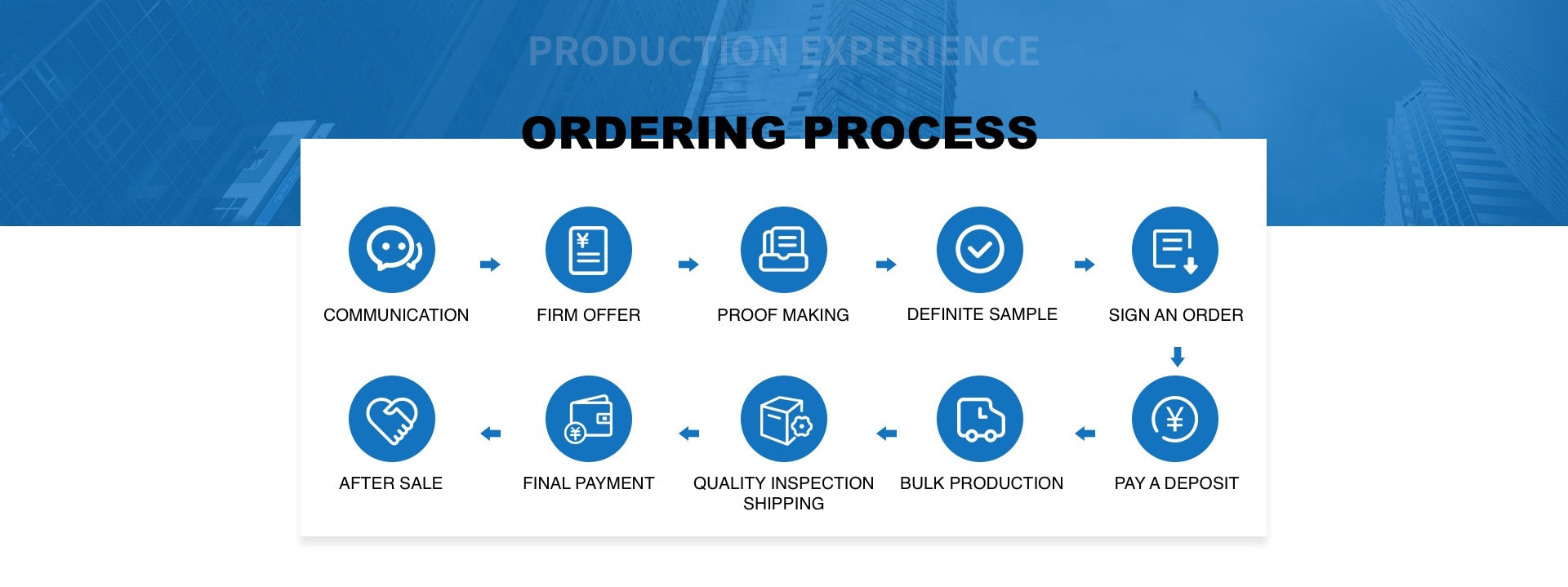 PRODUCTION EXPERIENCE

ORDERING PROCESS

COMMUNICATION

FIRM OFFER

PROOF MAKING

DEFINITE SAMPLE

SIGN AN ORDER

PAY A DEPOSIT

BULK PRODUCTION

QUALITY INSPECTION SHIPPING

FINAL PAYMENT

AFTER SALE